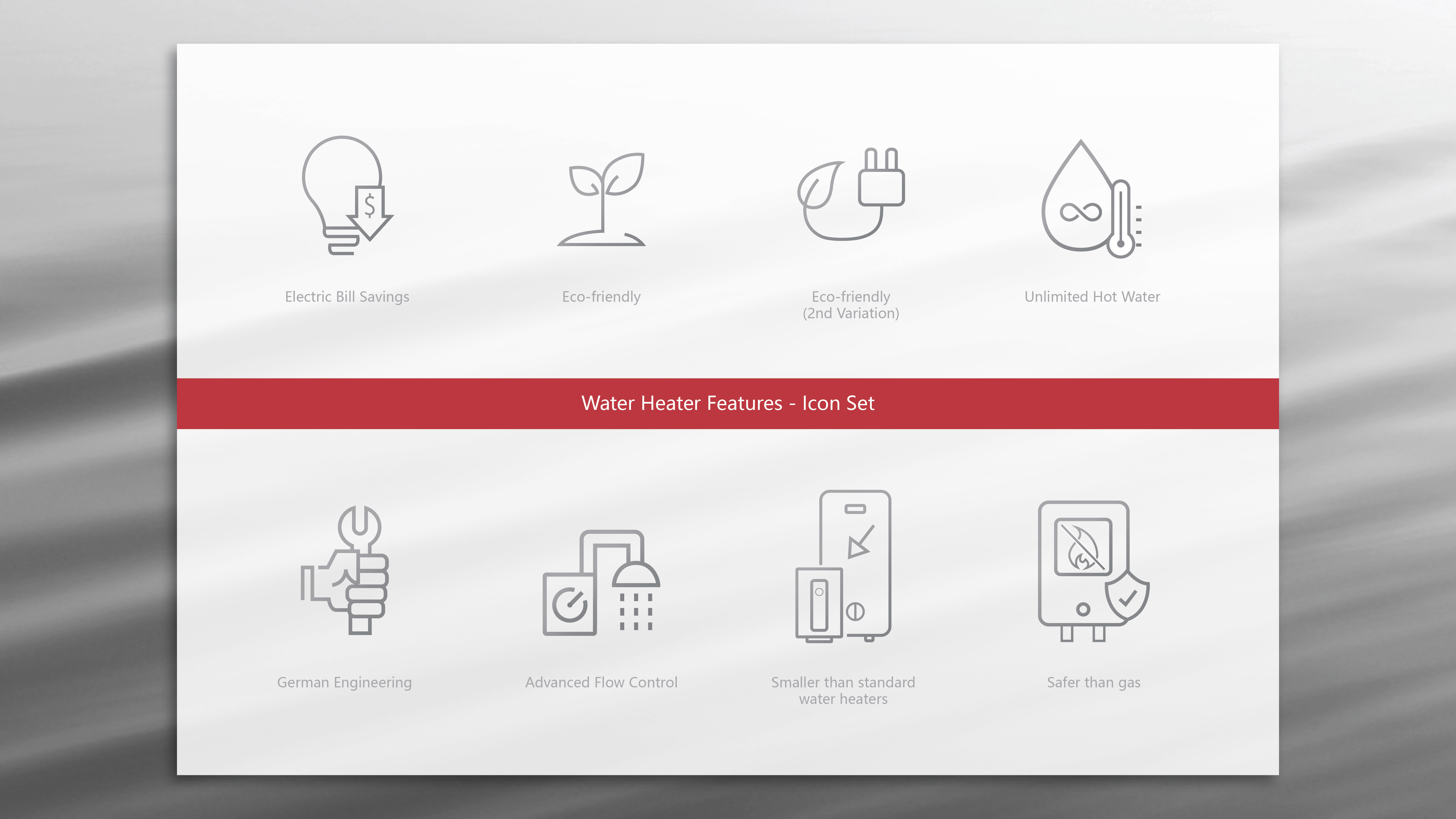 $

Electric Bill Savings

Eco-friendly

Eco-friendly
(2nd Variation)

Unlimited Hot Water

Water Heater Features - Icon Set

German Engineering

Advanced Flow Control

Smaller than standard water heaters

Safer than gas